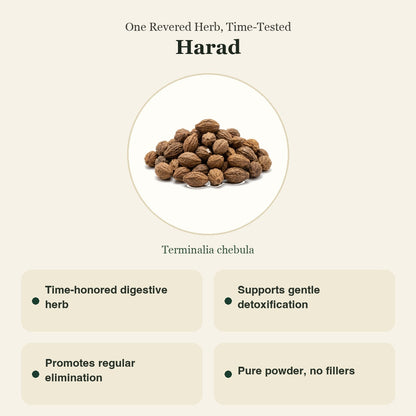 One Revered Herb, Time-Tested
Harad

Terminalia chebula

Time-honored digestive herb

Supports gentle detoxification

Promotes regular elimination

Pure powder, no fillers